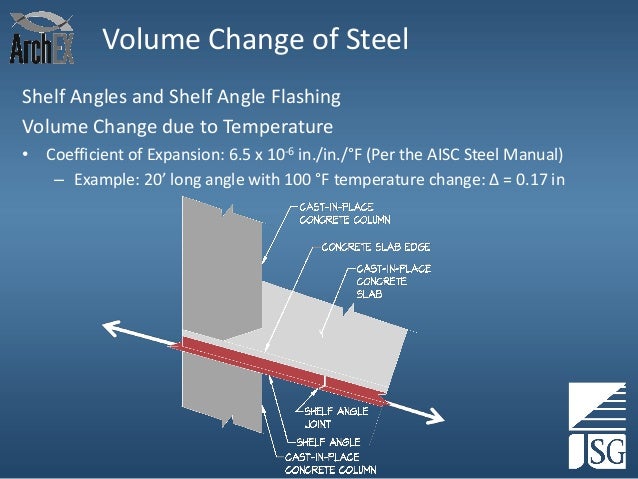 ArchEX

Volume Change of Steel

Shelf Angles and Shelf Angle Flashing

Volume Change due to Temperature

• Coefficient of Expansion: 6.5 x $10^{-6}$ in./in./°F (Per the AISC Steel Manual)

– Example: 20' long angle with 100 °F temperature change: Δ = 0.17 in

CAST-IN-PLACE CONCRETE COLUMN

CONCRETE SLAB EDGE

CAST-IN-PLACE CONCRETE SLAB

SHELF ANGLE JOINT

SHELF ANGLE

CAST-IN-PLACE CONCRETE COLUMN

JSG